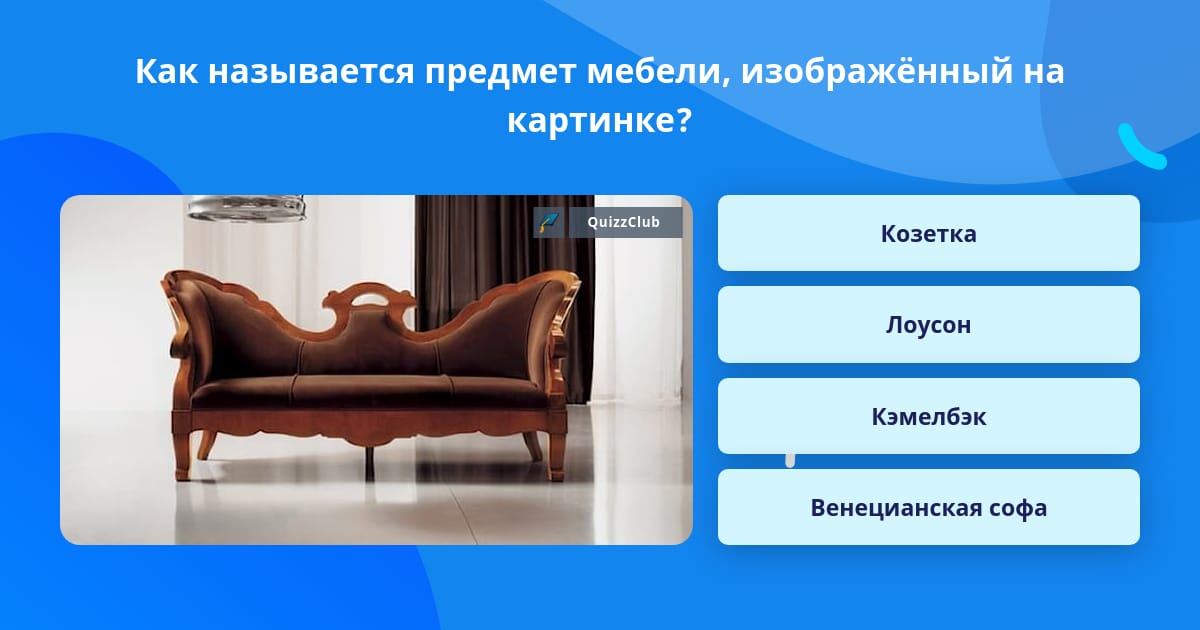 Как называется предмет мебели, изображённый на картинке?

QuizzClub

Козетка

Лоусон

Кэмелбэк

Венецианская софа